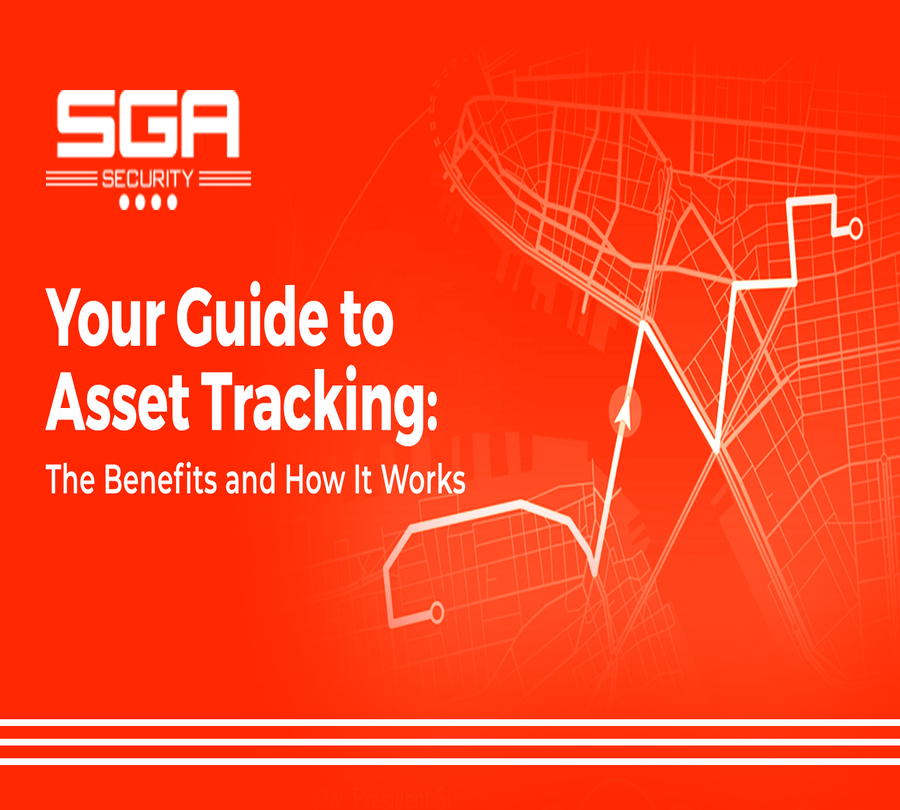 SGA
SECURITY

Your Guide to Asset Tracking:
The Benefits and How It Works